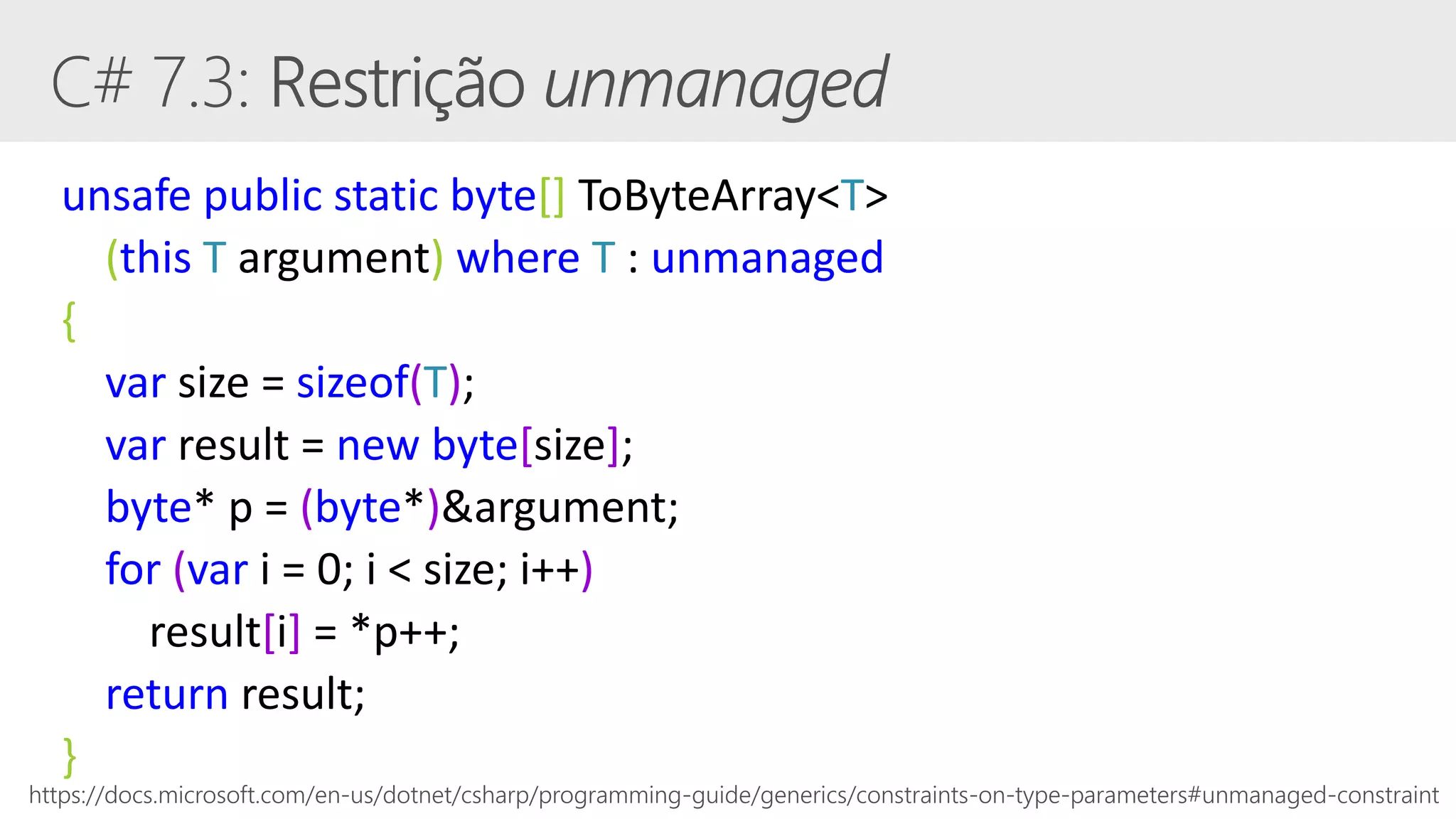 C# 7.3: Restrição unmanaged

unsafe public static byte[] ToByteArray<T>
(this T argument) where T : unmanaged
{
var size = sizeof(T);
var result = new byte[size];
byte* p = (byte*)&argument;
for (var i = 0; i < size; i++)
result[i] = *p++;
return result;
}

https://docs.microsoft.com/en-us/dotnet/csharp/programming-guide/generics/constraints-on-type-parameters#unmanaged-constraint